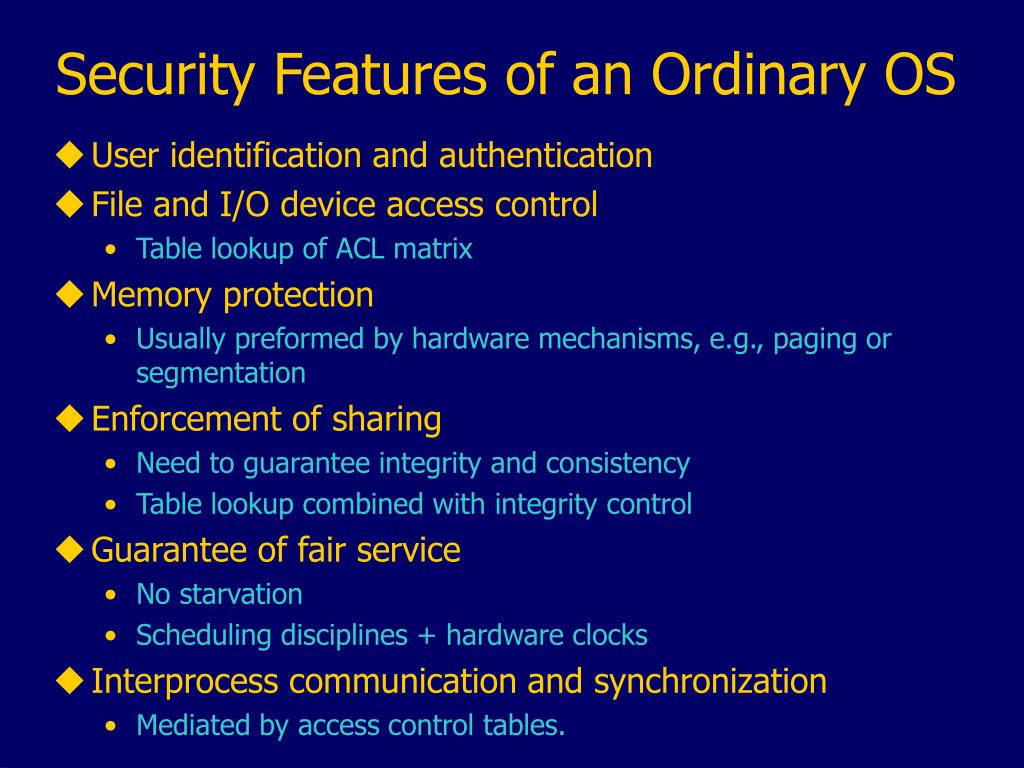 Security Features of an Ordinary OS

◆ User identification and authentication
◆ File and I/O device access control
• Table lookup of ACL matrix
◆ Memory protection
• Usually preformed by hardware mechanisms, e.g., paging or segmentation
◆ Enforcement of sharing
• Need to guarantee integrity and consistency
• Table lookup combined with integrity control
◆ Guarantee of fair service
• No starvation
• Scheduling disciplines + hardware clocks
◆ Interprocess communication and synchronization
• Mediated by access control tables.